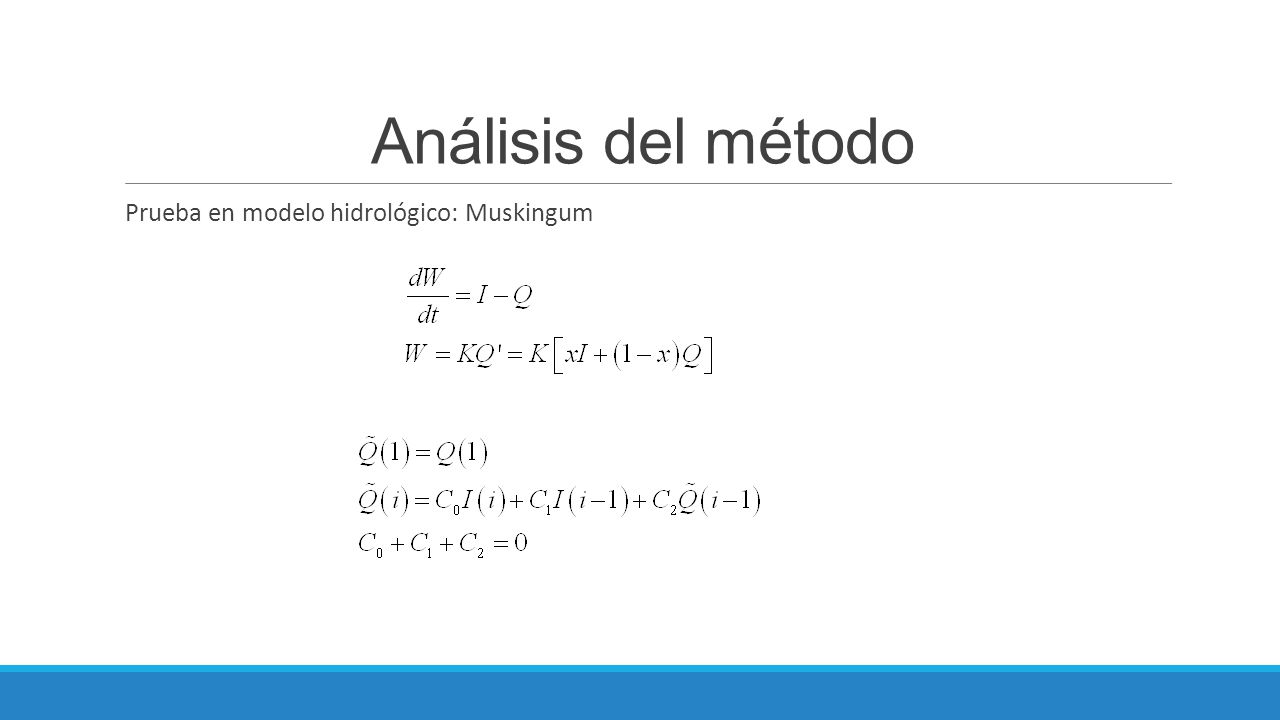 Análisis del método

Prueba en modelo hidrológico: Muskingum

$\frac{dW}{dt} = I - Q$

$W = KQ' = K\left[xI + (1-x)Q\right]$

$\tilde{Q}(1) = Q(1)$

$\tilde{Q}(i) = C_0 I(i) + C_1 I(i-1) + C_2 \tilde{Q}(i-1)$

$C_0 + C_1 + C_2 = 0$